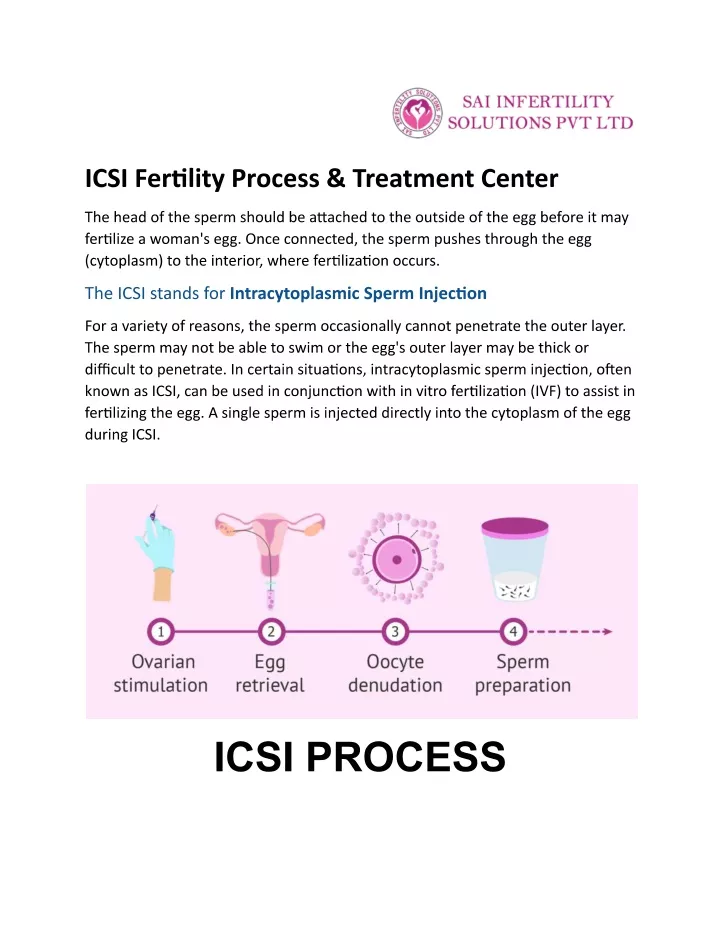 SAI INFERTILITY SOLUTIONS PVT LTD

ICSI Fertility Process & Treatment Center

The head of the sperm should be attached to the outside of the egg before it may fertilize a woman's egg. Once connected, the sperm pushes through the egg (cytoplasm) to the interior, where fertilization occurs.

The ICSI stands for Intracytoplasmic Sperm Injection

For a variety of reasons, the sperm occasionally cannot penetrate the outer layer. The sperm may not be able to swim or the egg's outer layer may be thick or difficult to penetrate. In certain situations, intracytoplasmic sperm injection, often known as ICSI, can be used in conjunction with in vitro fertilization (IVF) to assist in fertilizing the egg. A single sperm is injected directly into the cytoplasm of the egg during ICSI.

1 Ovarian stimulation
2 Egg retrieval
3 Oocyte denudation
4 Sperm preparation

ICSI PROCESS